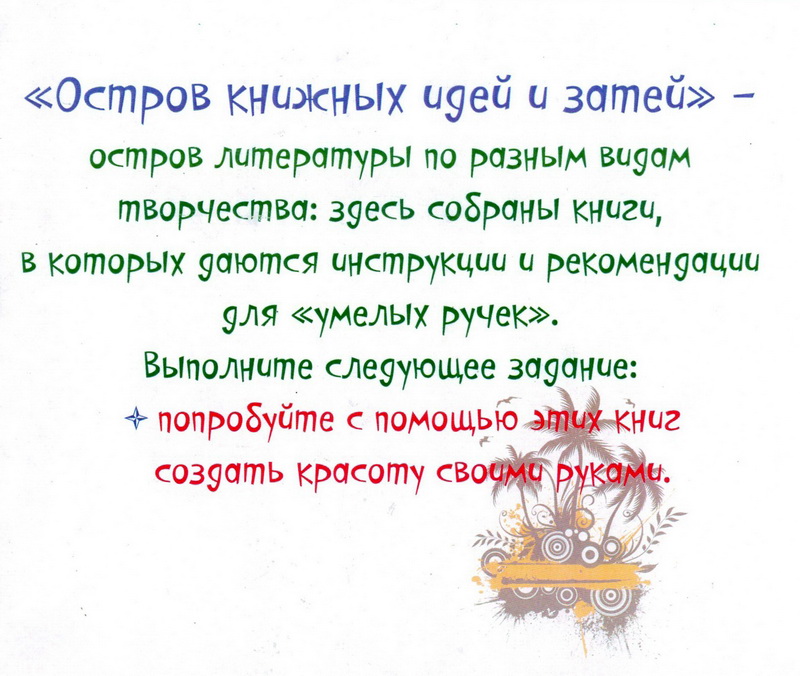 «Остров книжных идей и затей» – остров литературы по разным видам творчества: здесь собраны книги, в которых даются инструкции и рекомендации для «умелых ручек».

Выполните следующее задание:

✧ попробуйте с помощью этих книг создать красоту своими руками.